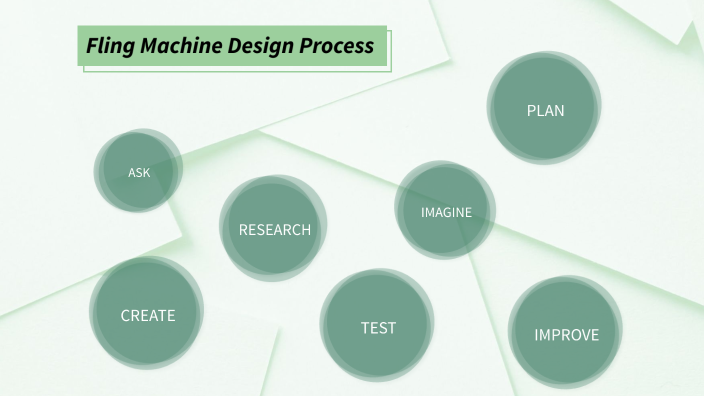 Fling Machine Design Process

PLAN

ASK

IMAGINE

RESEARCH

CREATE

TEST

IMPROVE